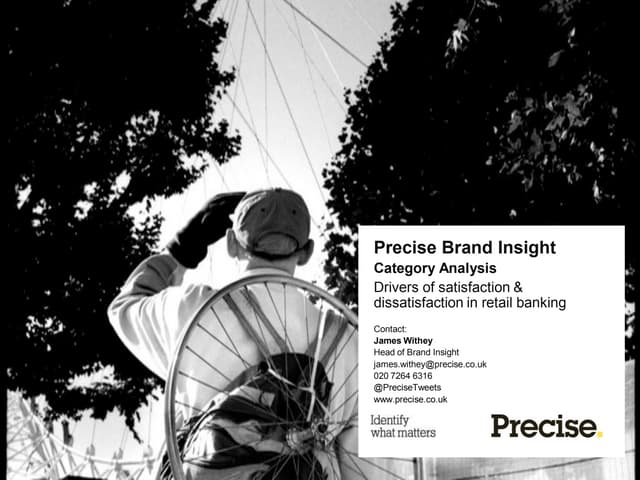 Precise Brand Insight

Category Analysis

Drivers of satisfaction & dissatisfaction in retail banking

Contact:
James Withey
Head of Brand Insight
james.withey@precise.co.uk
020 7264 6316
@PreciseTweets
www.precise.co.uk

Identify what matters

Precise.